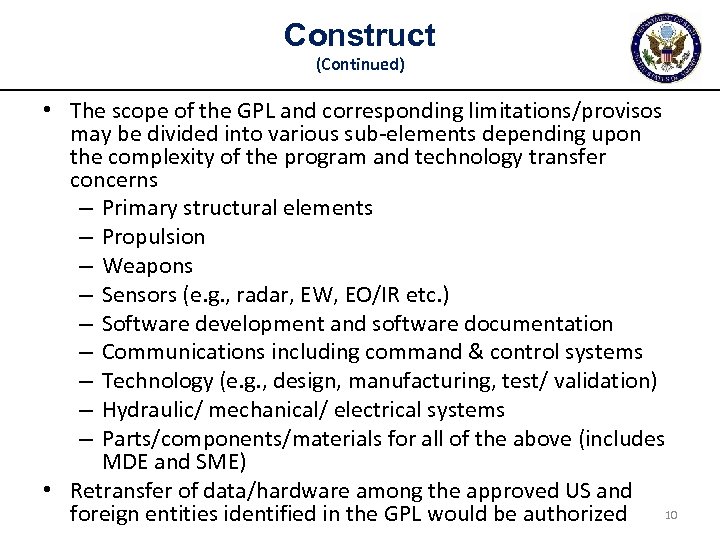 Construct
(Continued)

• The scope of the GPL and corresponding limitations/provisos may be divided into various sub-elements depending upon the complexity of the program and technology transfer concerns
– Primary structural elements
– Propulsion
– Weapons
– Sensors (e.g., radar, EW, EO/IR etc.)
– Software development and software documentation
– Communications including command & control systems
– Technology (e.g., design, manufacturing, test/ validation)
– Hydraulic/ mechanical/ electrical systems
– Parts/components/materials for all of the above (includes MDE and SME)
• Retransfer of data/hardware among the approved US and foreign entities identified in the GPL would be authorized

10